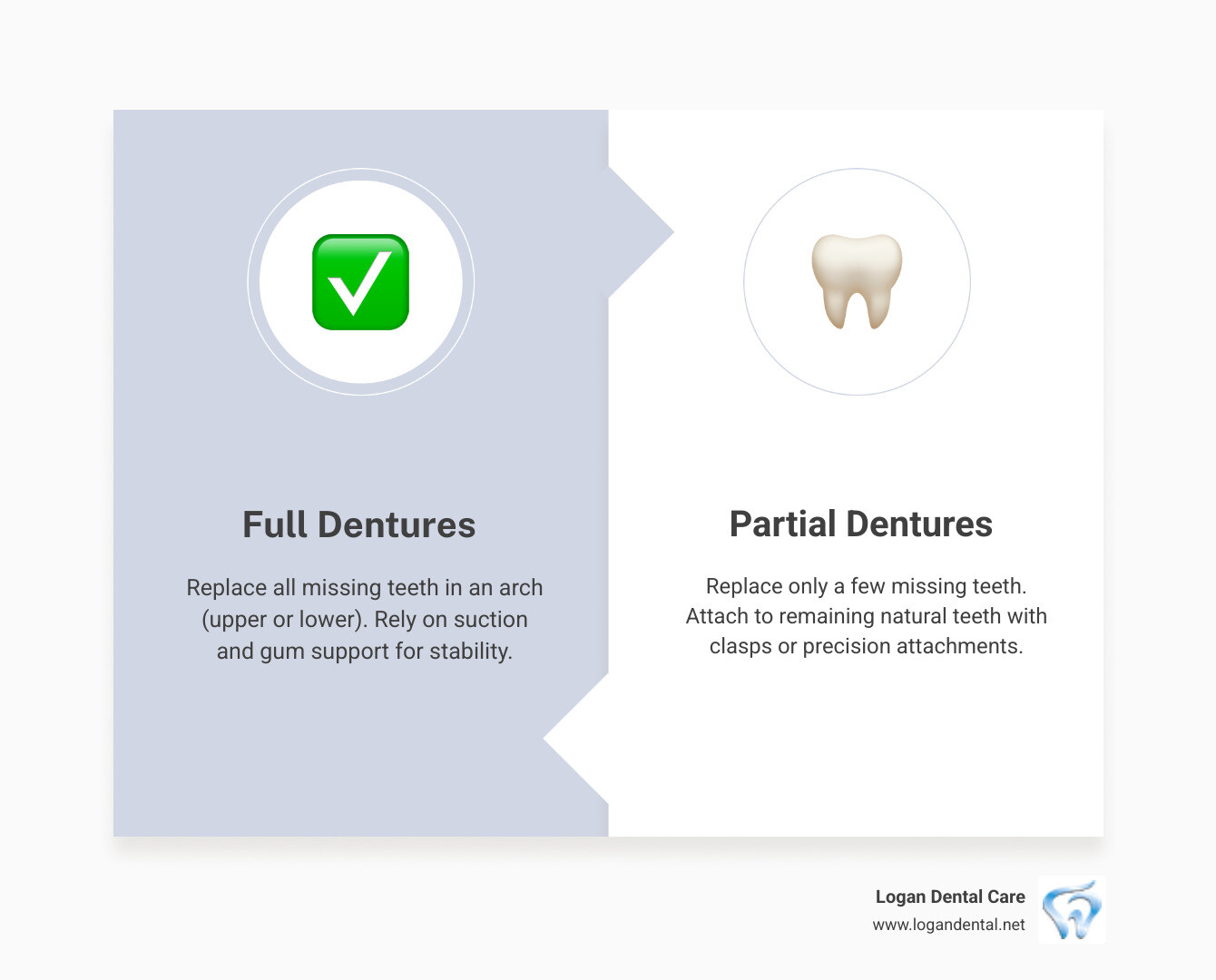 Full Dentures

Replace all missing teeth in an arch (upper or lower). Rely on suction and gum support for stability.

Partial Dentures

Replace only a few missing teeth. Attach to remaining natural teeth with clasps or precision attachments.

Logan Dental Care
www.logandental.net